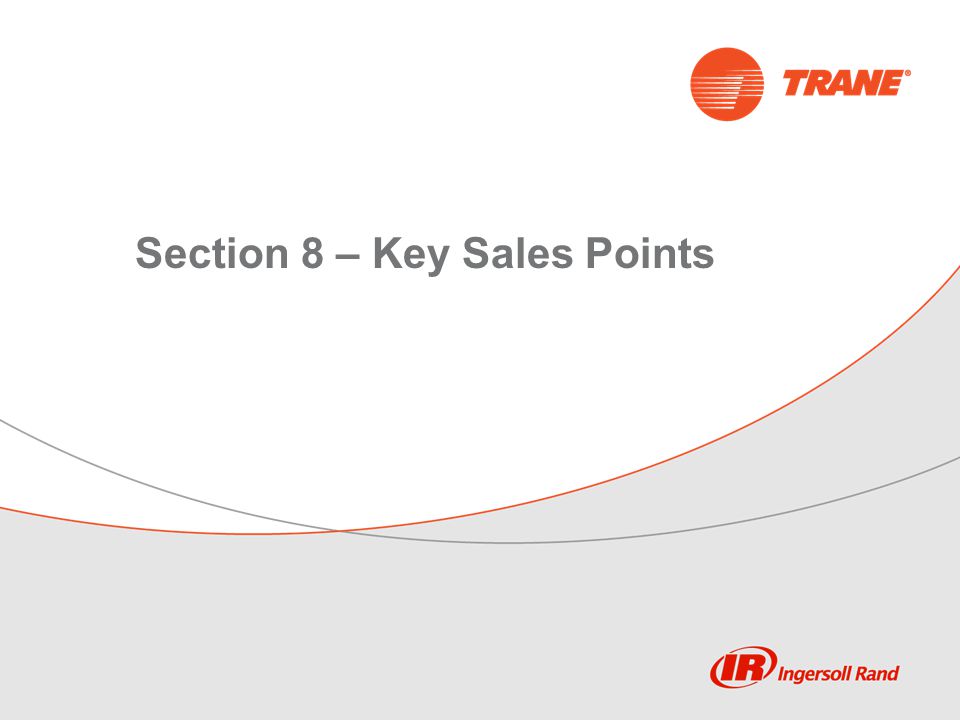 TRANE®

Section 8 – Key Sales Points

IR Ingersoll Rand